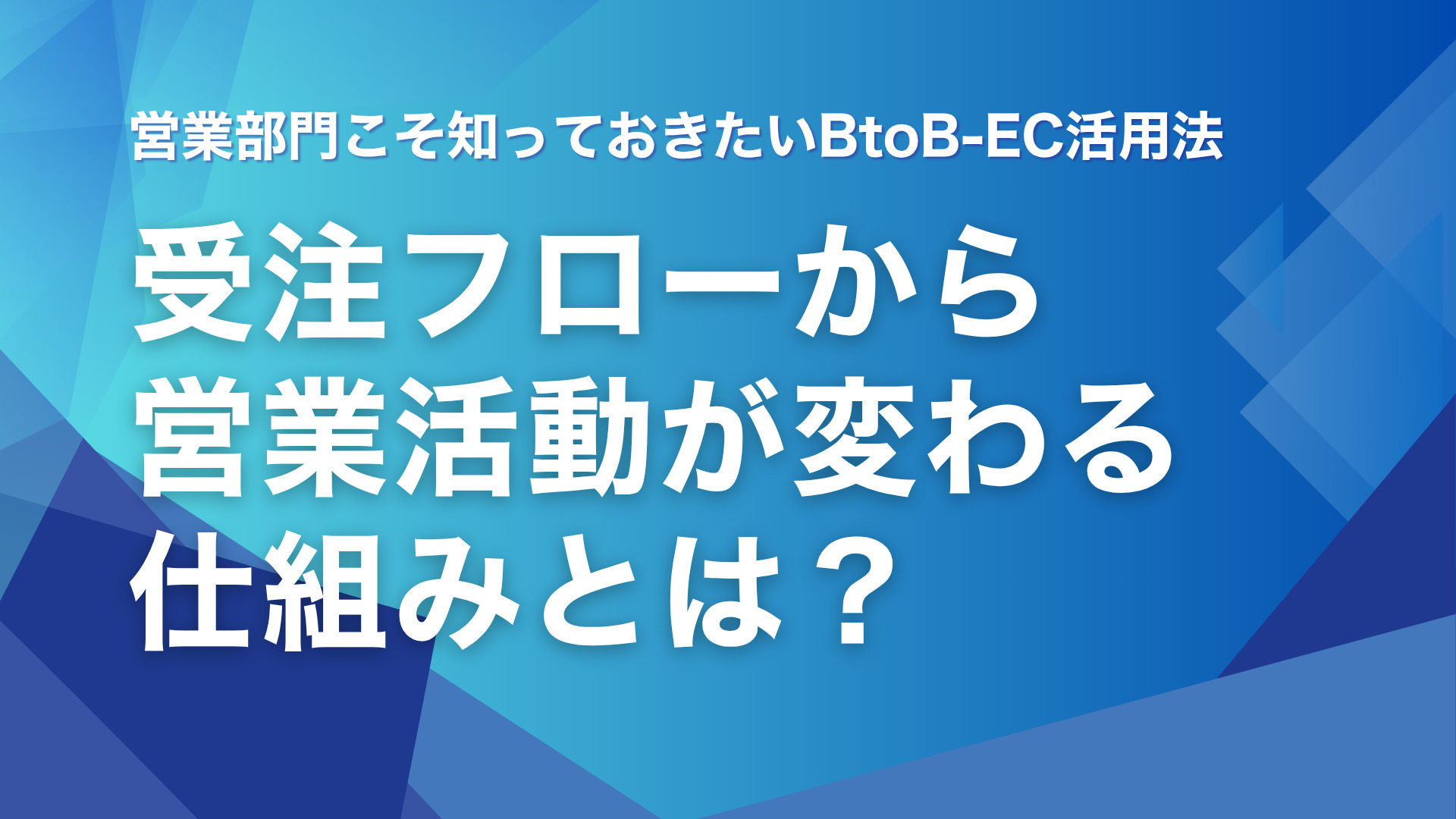 営業部門こそ知っておきたいBtoB-EC活用法

受注フローから
営業活動が変わる
仕組みとは？